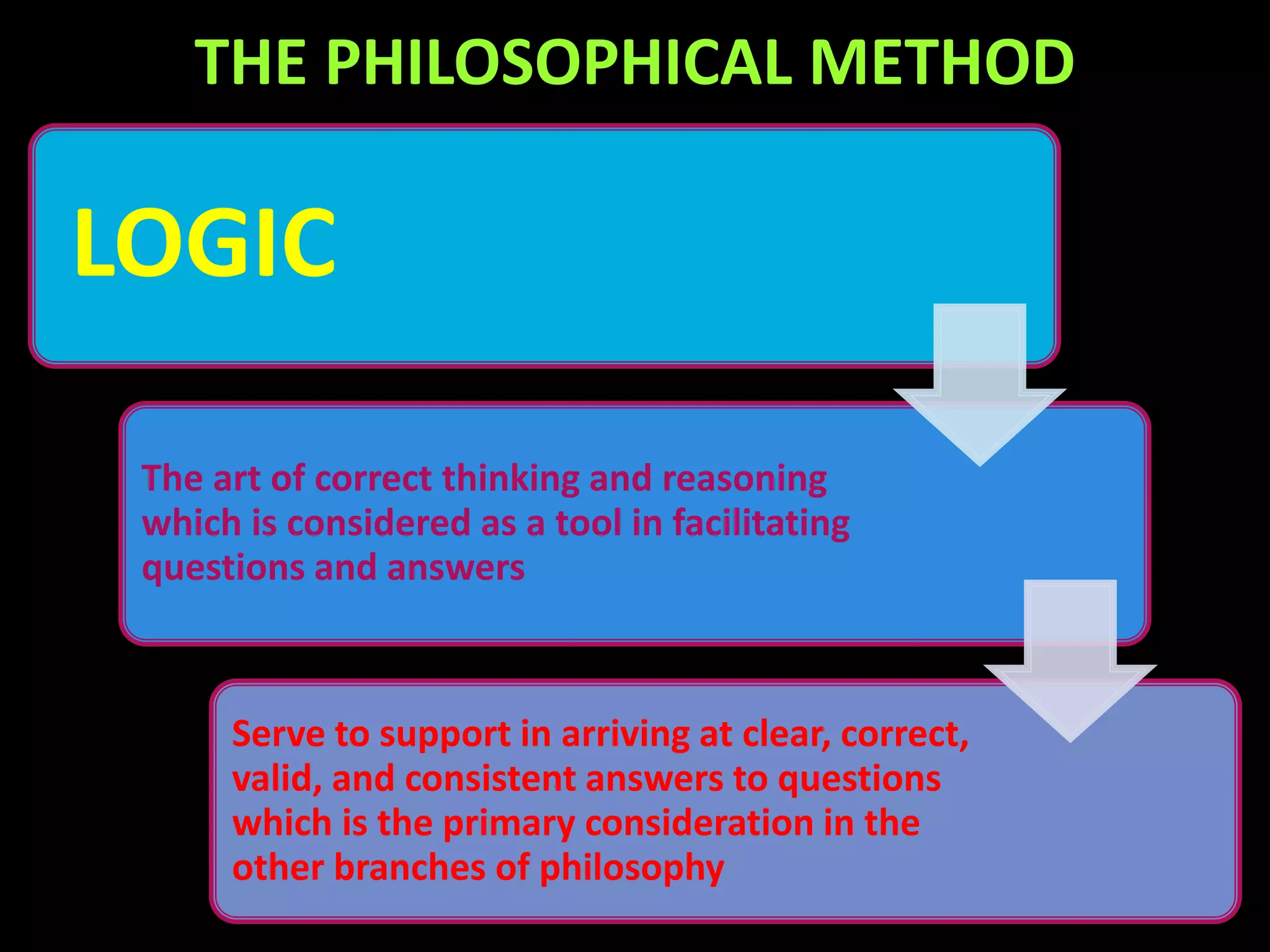 THE PHILOSOPHICAL METHOD

LOGIC

The art of correct thinking and reasoning which is considered as a tool in facilitating questions and answers

Serve to support in arriving at clear, correct, valid, and consistent answers to questions which is the primary consideration in the other branches of philosophy